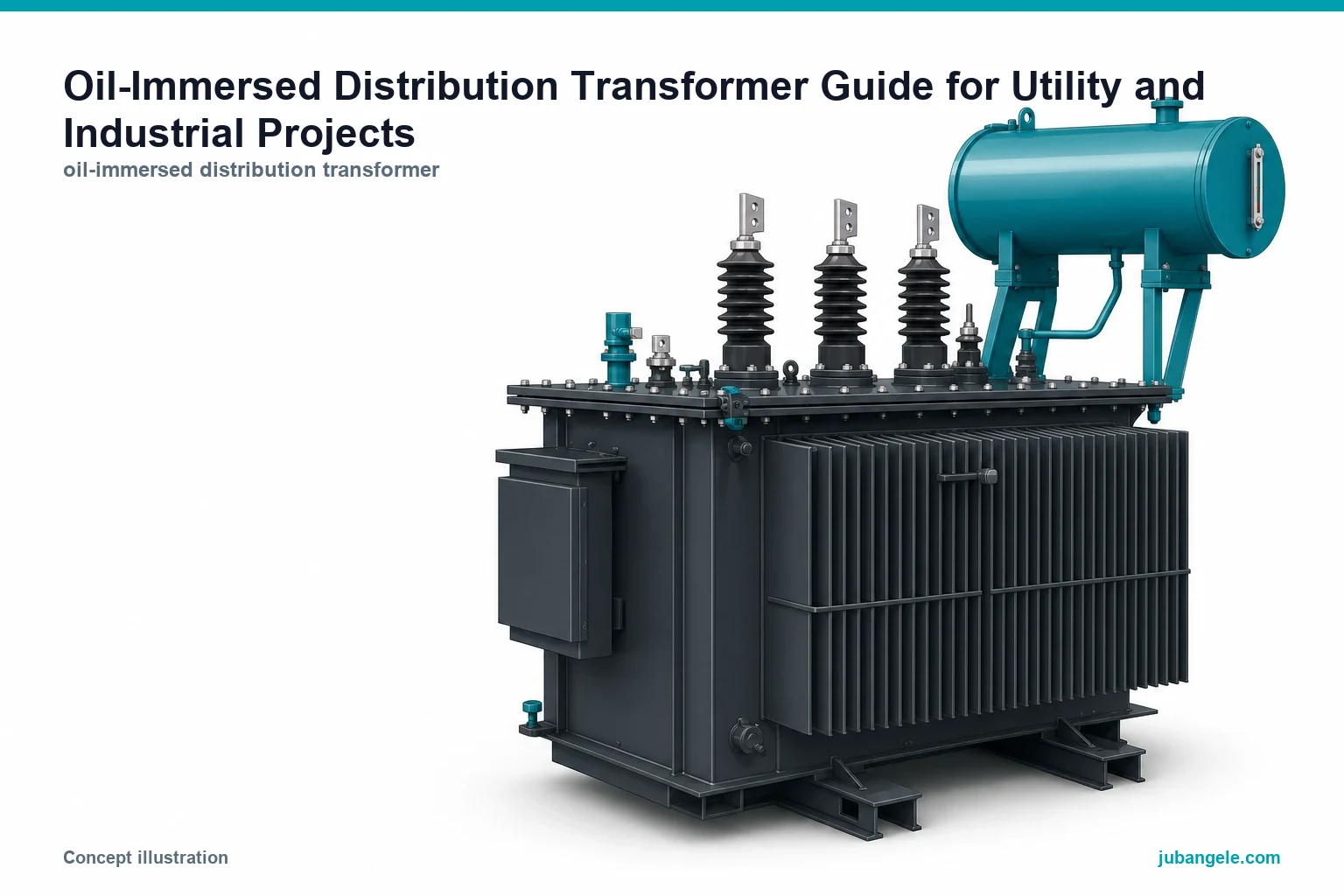 Oil-Immersed Distribution Transformer Guide for Utility and Industrial Projects

oil-immersed distribution transformer

Concept illustration

jubangele.com